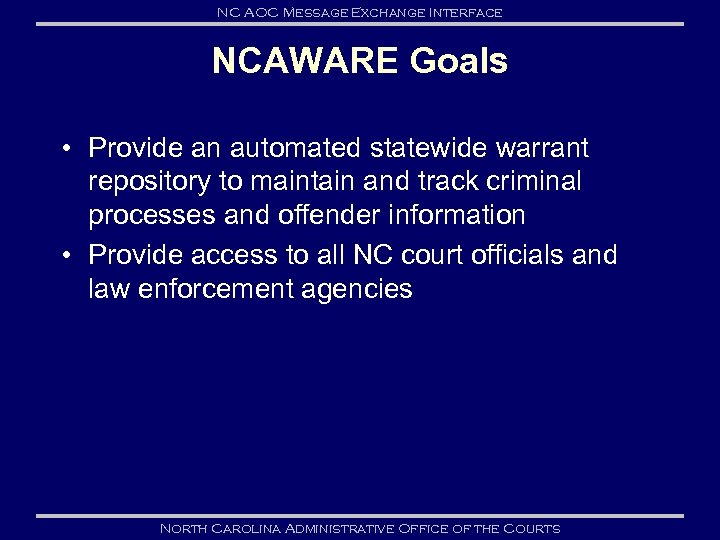 NC AOC Message Exchange Interface

NCAWARE Goals

• Provide an automated statewide warrant repository to maintain and track criminal processes and offender information
• Provide access to all NC court officials and law enforcement agencies

North Carolina Administrative Office of the Courts